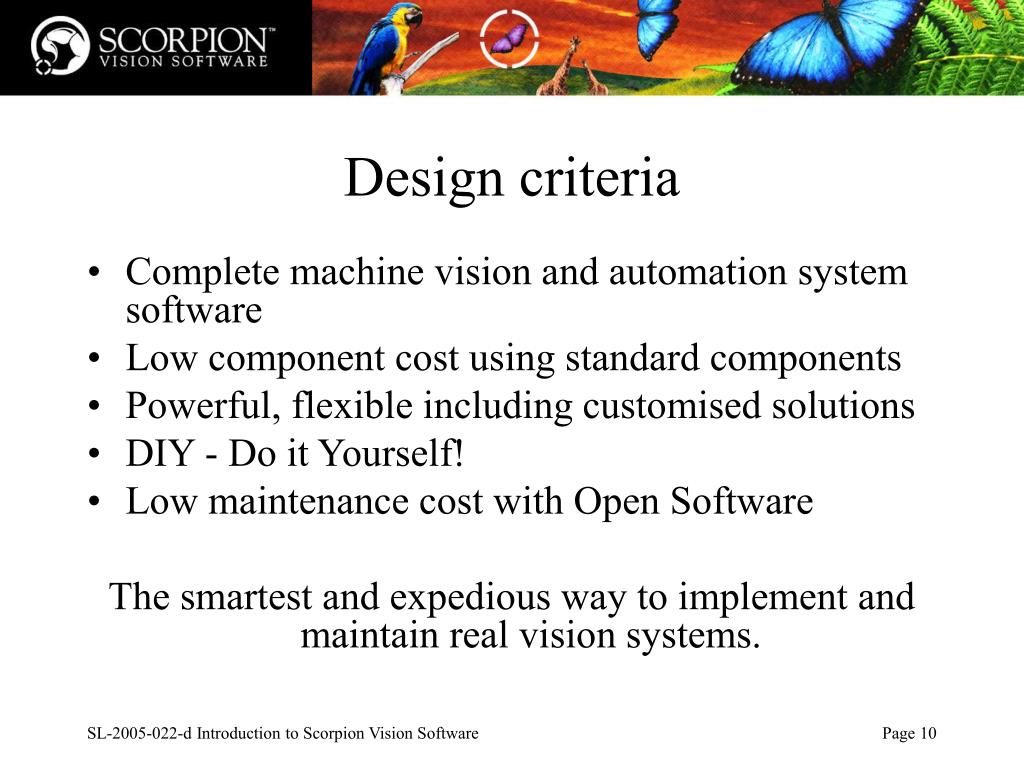 SCORPION™
VISION SOFTWARE

Design criteria

• Complete machine vision and automation system software
• Low component cost using standard components
• Powerful, flexible including customised solutions
• DIY - Do it Yourself!
• Low maintenance cost with Open Software

The smartest and expedious way to implement and maintain real vision systems.

SL-2005-022-d Introduction to Scorpion Vision Software

Page 10